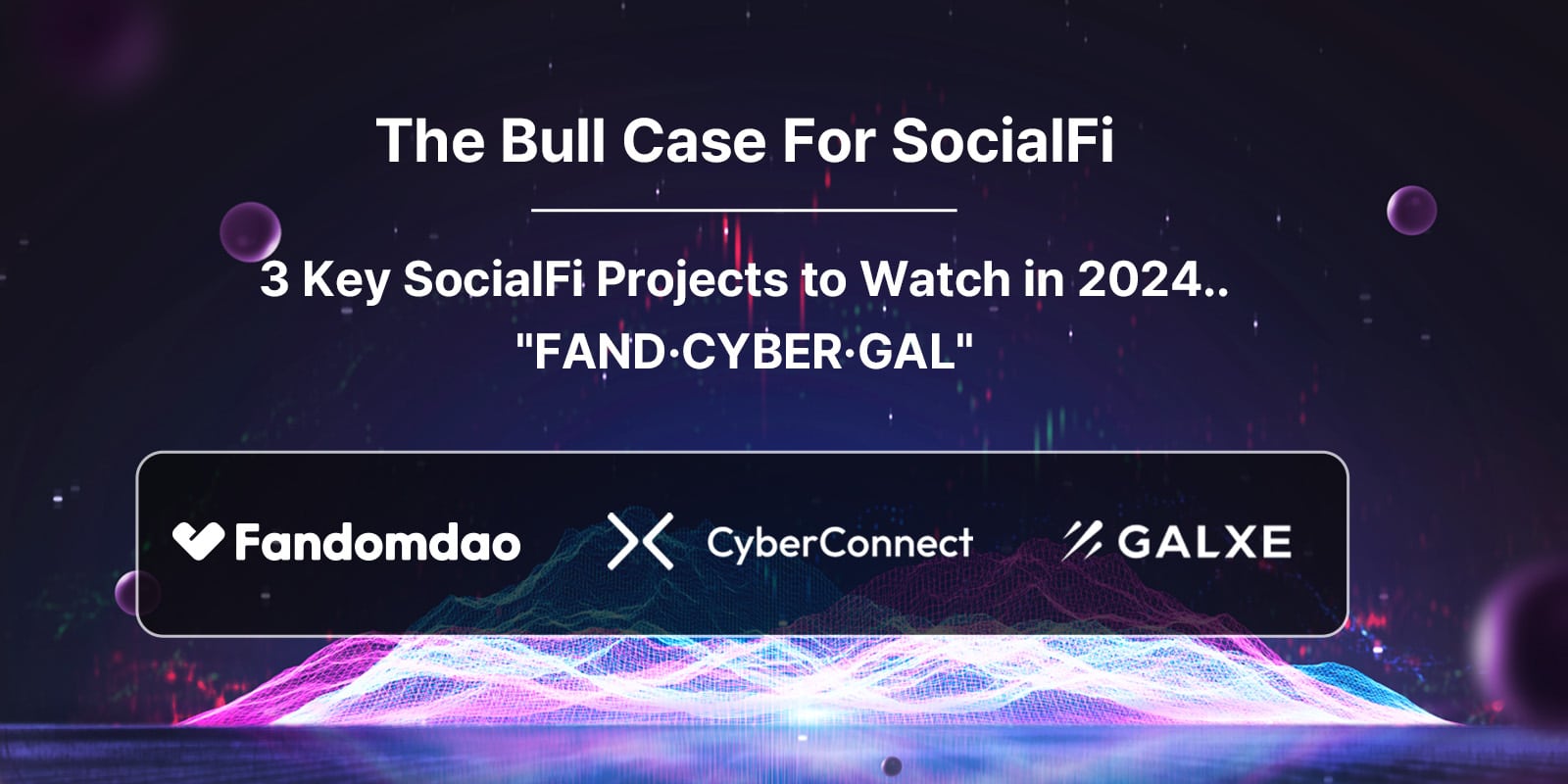 The Bull Case For SocialFi

3 Key SocialFi Projects to Watch in 2024..
"FAND·CYBER·GAL"

Fandomdao CyberConnect GALXE